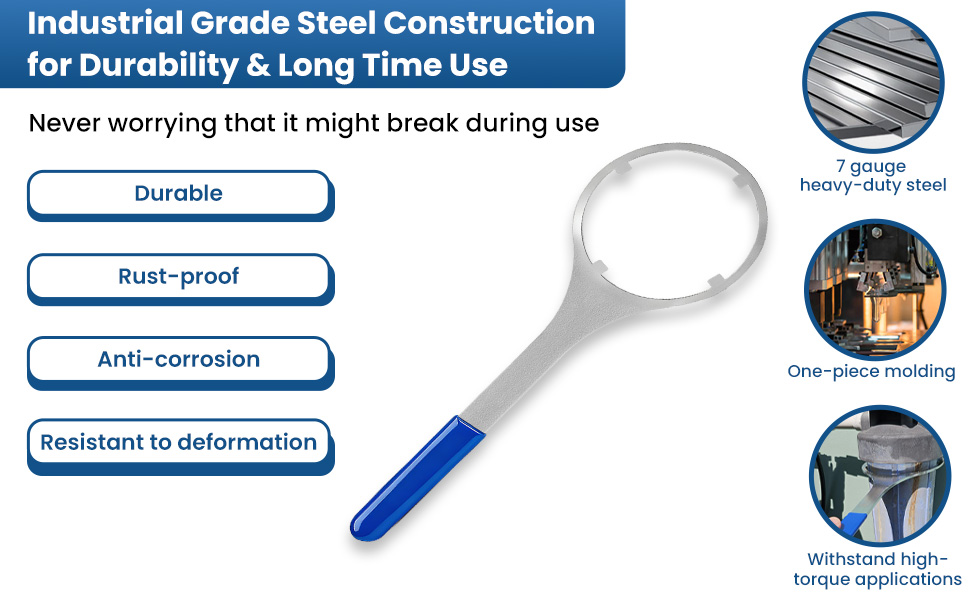 Industrial Grade Steel Construction for Durability & Long Time Use

Never worrying that it might break during use

Durable

Rust-proof

Anti-corrosion

Resistant to deformation

7 gauge heavy-duty steel

One-piece molding

Withstand high-torque applications